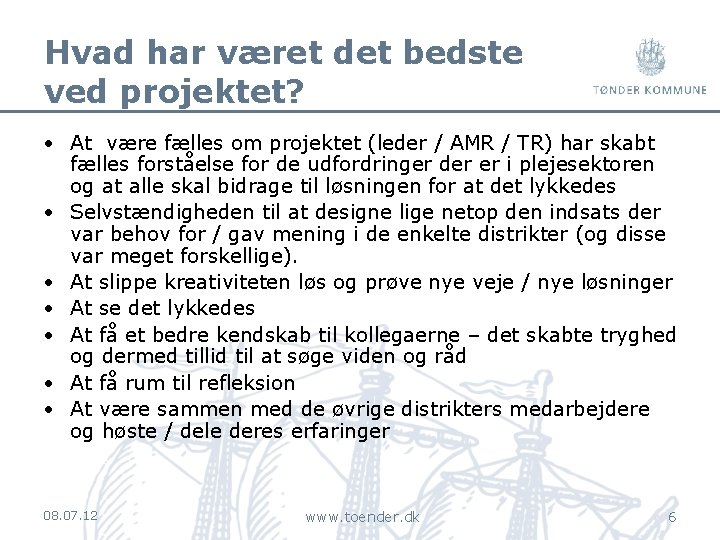 Hvad har været det bedste ved projektet?

TØNDER KOMMUNE

• At være fælles om projektet (leder / AMR / TR) har skabt fælles forståelse for de udfordringer der er i plejesektoren og at alle skal bidrage til løsningen for at det lykkedes
• Selvstændigheden til at designe lige netop den indsats der var behov for / gav mening i de enkelte distrikter (og disse var meget forskellige).
• At slippe kreativiteten løs og prøve nye veje / nye løsninger
• At se det lykkedes
• At få et bedre kendskab til kollegaerne – det skabte tryghed og dermed tillid til at søge viden og råd
• At få rum til refleksion
• At være sammen med de øvrige distrikters medarbejdere og høste / dele deres erfaringer

08.07.12

www.toender.dk

6